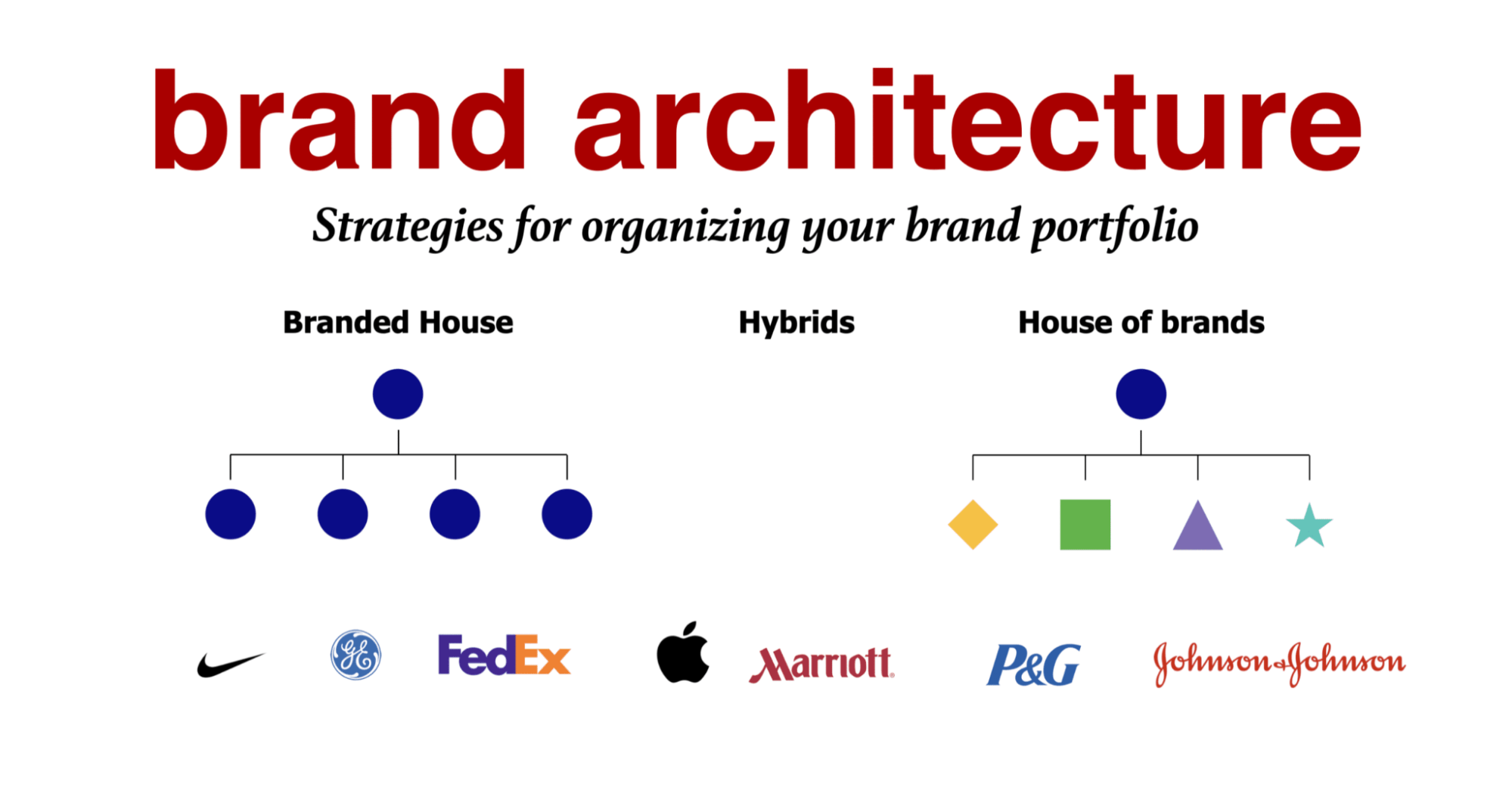 brand architecture

Strategies for organizing your brand portfolio

Branded House

Hybrids

House of brands

GE

FedEx

Marriott

P&G

Johnson & Johnson